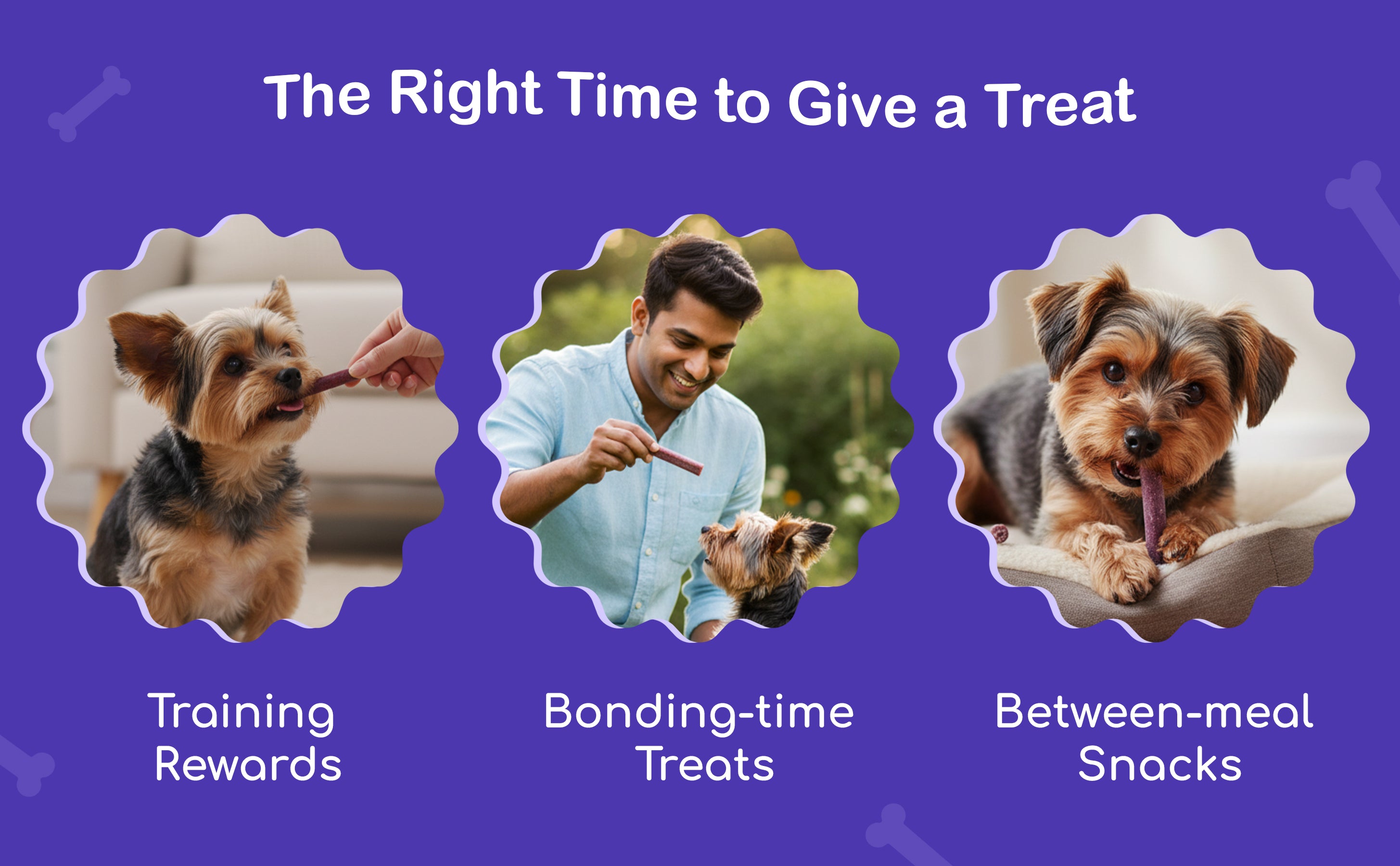 The Right Time to Give a Treat

Training Rewards

Bonding-time Treats

Between-meal Snacks